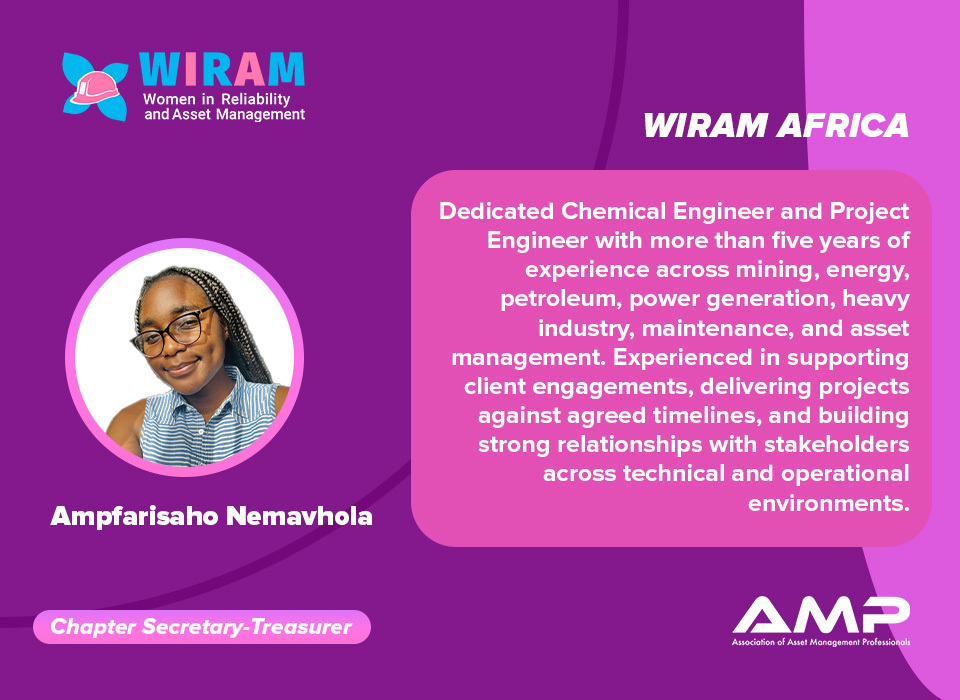 WIRAM
Women in Reliability and Asset Management

WIRAM AFRICA

Dedicated Chemical Engineer and Project Engineer with more than five years of experience across mining, energy, petroleum, power generation, heavy industry, maintenance, and asset management. Experienced in supporting client engagements, delivering projects against agreed timelines, and building strong relationships with stakeholders across technical and operational environments.

Ampfarisaho Nemavhola

Chapter Secretary-Treasurer

AMP
Association of Asset Management Professionals